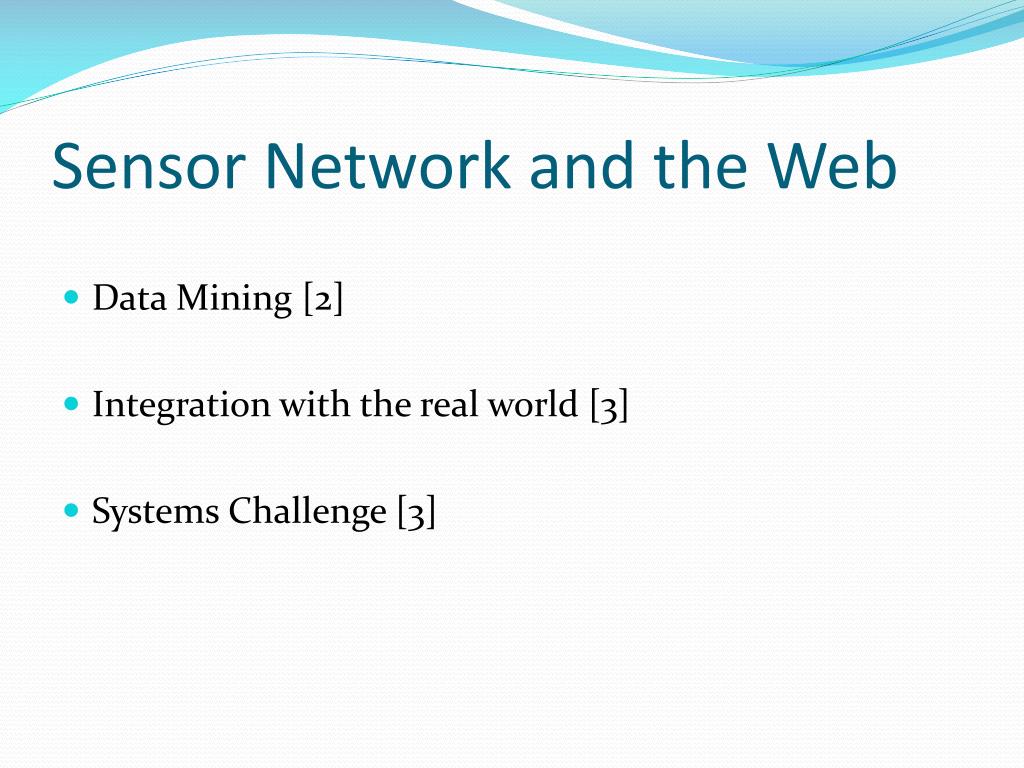 Sensor Network and the Web

- Data Mining [2]

- Integration with the real world [3]

- Systems Challenge [3]